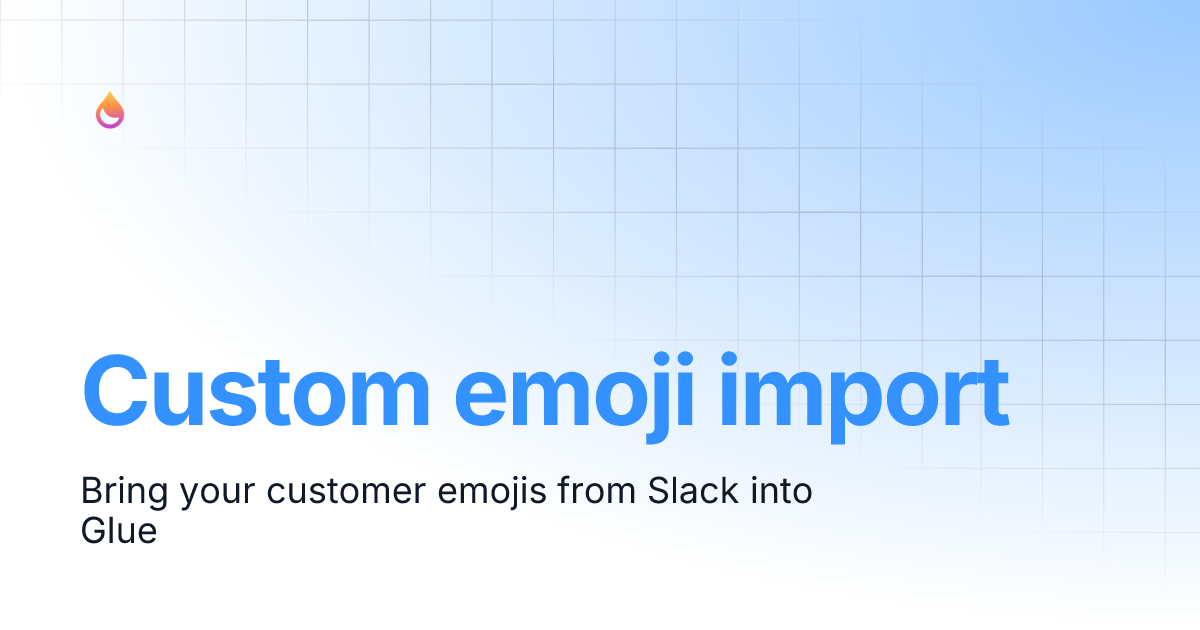 Custom emoji import

Bring your customer emojis from Slack into Glue